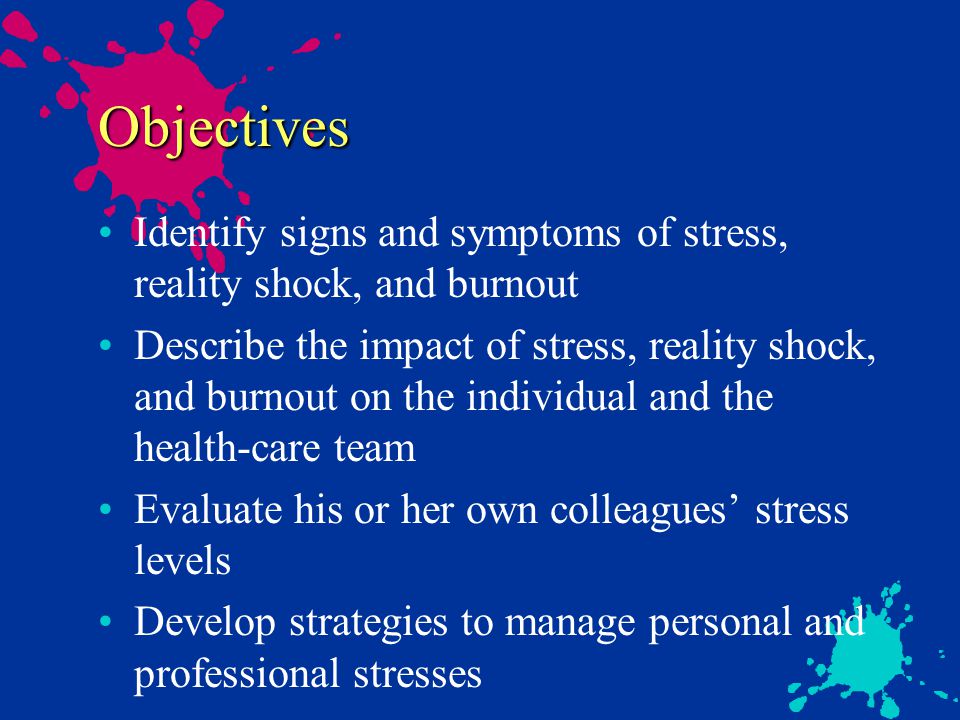 Objectives

• Identify signs and symptoms of stress, reality shock, and burnout
• Describe the impact of stress, reality shock, and burnout on the individual and the health-care team
• Evaluate his or her own colleagues’ stress levels
• Develop strategies to manage personal and professional stresses